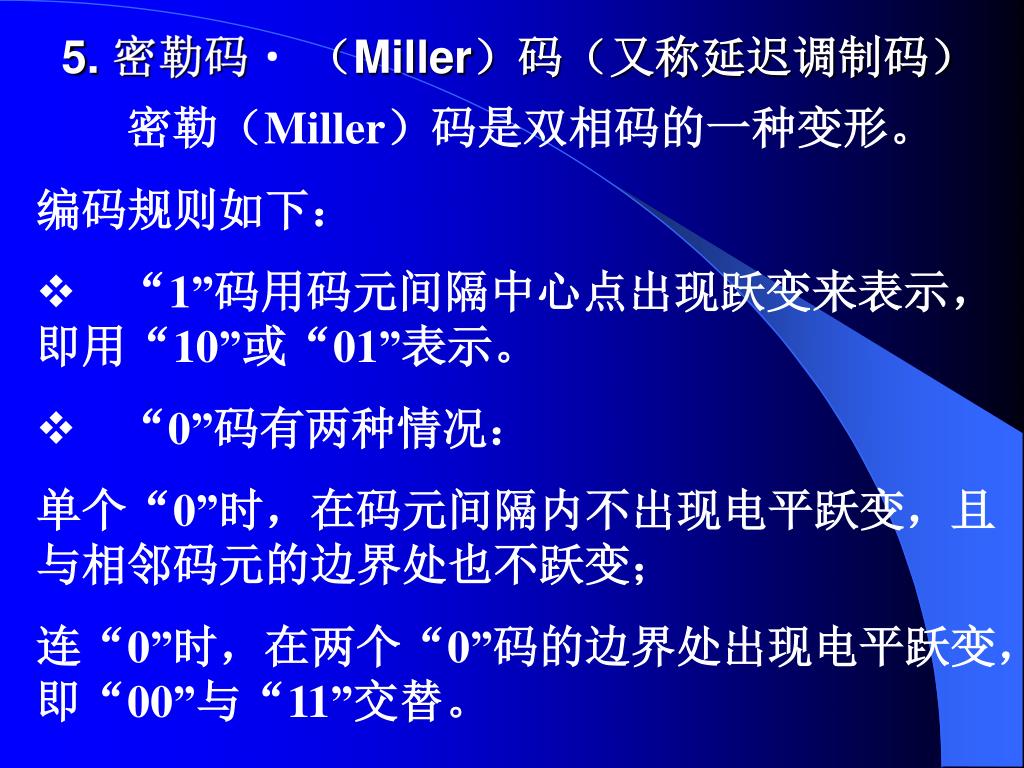 5. 密勒码·（Miller）码（又称延迟调制码）

密勒（Miller）码是双相码的一种变形。

编码规则如下：

❖ “1”码用码元间隔中心点出现跃变来表示，即用“10”或“01”表示。

❖ “0”码有两种情况：

单个“0”时，在码元间隔内不出现电平跃变，且与相邻码元的边界处也不跃变；

连“0”时，在两个“0”码的边界处出现电平跃变，即“00”与“11”交替。